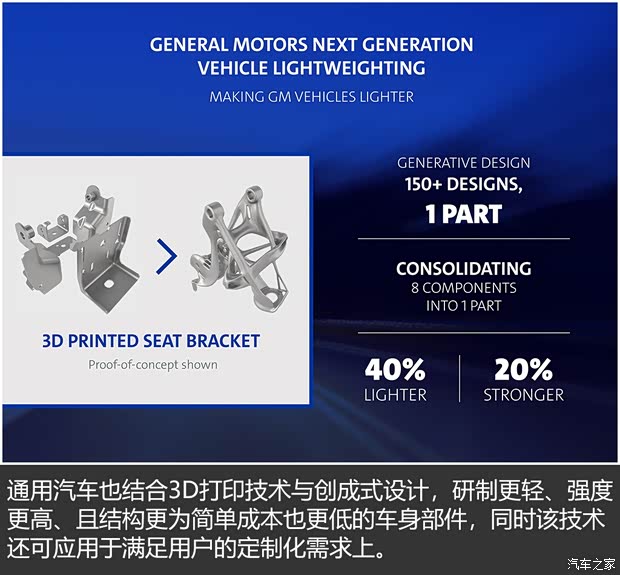 GENERAL MOTORS NEXT GENERATION VEHICLE LIGHTWEIGHTING

MAKING GM VEHICLES LIGHTER

3D PRINTED SEAT BRACKET

Proof-of-concept shown

GENERATIVE DESIGN
150+ DESIGNS,
1 PART

CONSOLIDATING
8 COMPONENTS
INTO 1 PART

40%
LIGHTER

20%
STRONGER

通用汽车也结合3D打印技术与创成式设计，研制更轻、强度更高、且结构更为简单成本也更低的车身部件，同时该技术还可应用于满足用户的定制化需求上。

汽车之家